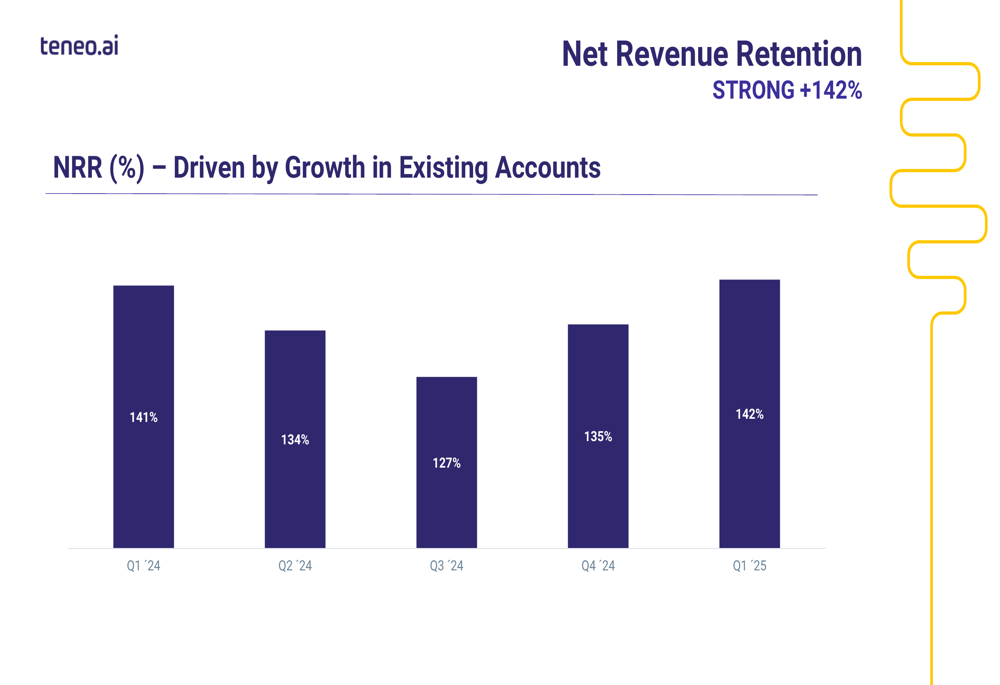 teneo.ai

Net Revenue Retention
STRONG +142%

NRR (%) – Driven by Growth in Existing Accounts

141%
134%
127%
135%
142%

Q1 ´24
Q2 ´24
Q3 ´24
Q4 ´24
Q1 ´25